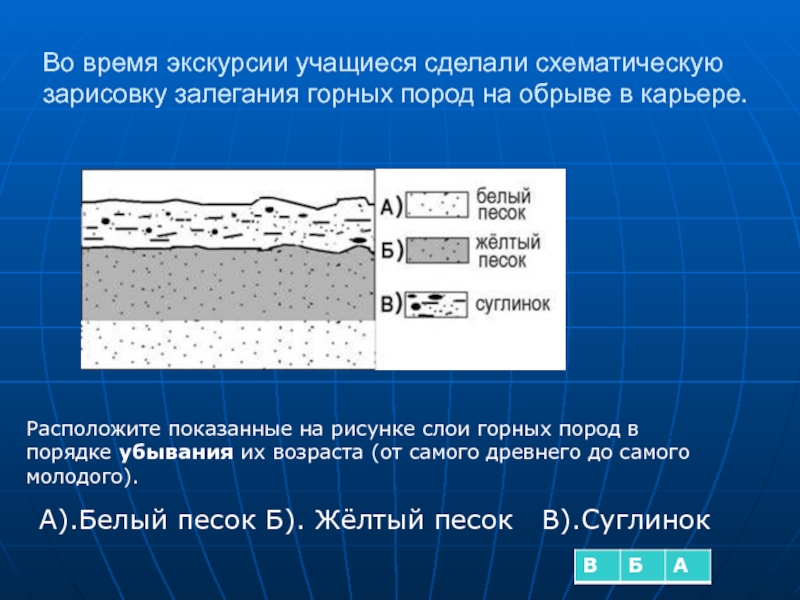 Во время экскурсии учащиеся сделали схематическую зарисовку залегания горных пород на обрыве в карьере.

А) белый песок
Б) жёлтый песок
В) суглинок

Расположите показанные на рисунке слои горных пород в порядке **убывания** их возраста (от самого древнего до самого молодого).

А).Белый песок Б). Жёлтый песок В).Суглинок

| В | Б | А |
|---|---|---|